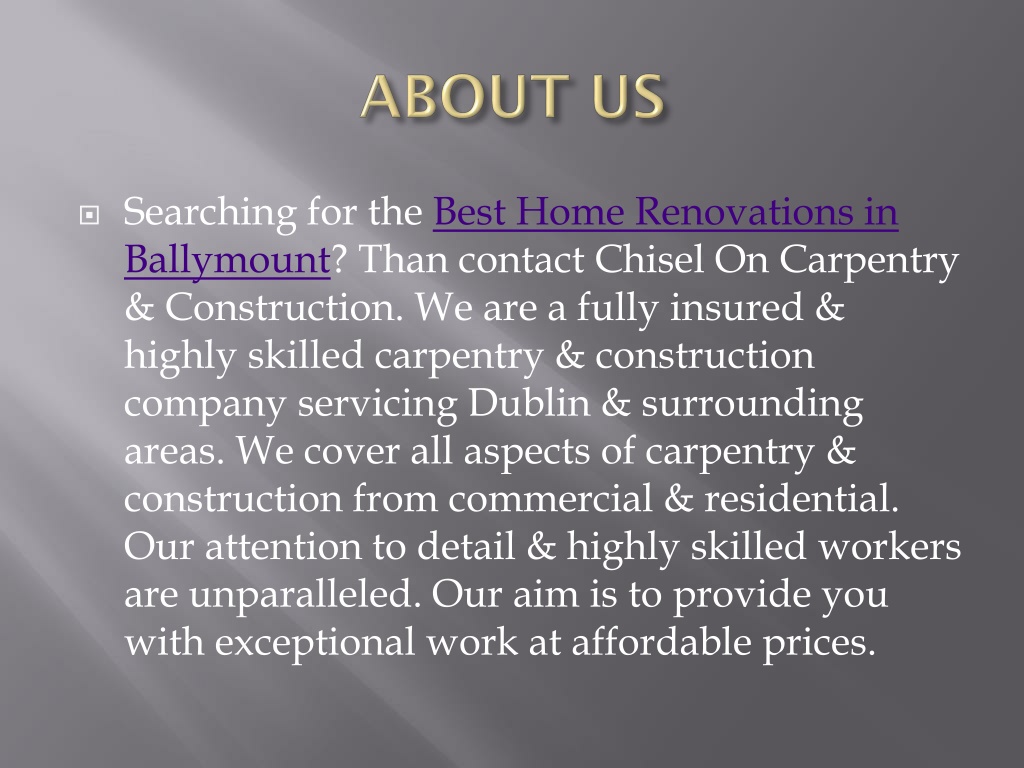 ABOUT US

Searching for the Best Home Renovations in Ballymount? Than contact Chisel On Carpentry & Construction. We are a fully insured & highly skilled carpentry & construction company servicing Dublin & surrounding areas. We cover all aspects of carpentry & construction from commercial & residential. Our attention to detail & highly skilled workers are unparalleled. Our aim is to provide you with exceptional work at affordable prices.